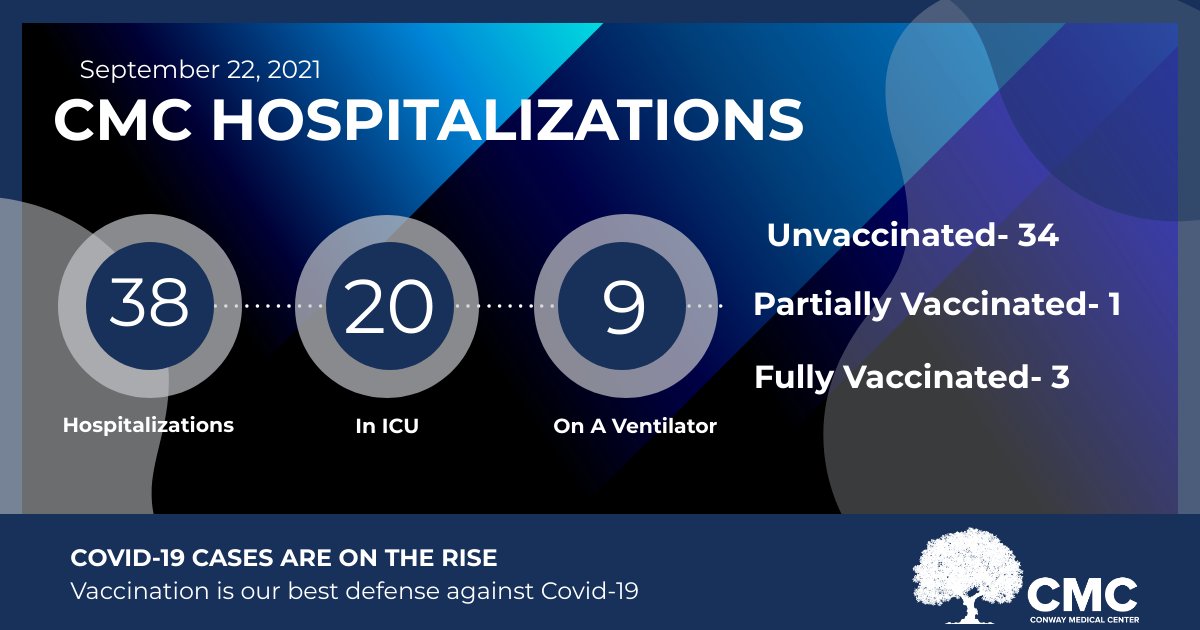 September 22, 2021

CMC HOSPITALIZATIONS

38
Hospitalizations

20
In ICU

9
On A Ventilator

Unvaccinated- 34

Partially Vaccinated- 1

Fully Vaccinated- 3

COVID-19 CASES ARE ON THE RISE
Vaccination is our best defense against Covid-19

CMC
CONWAY MEDICAL CENTER